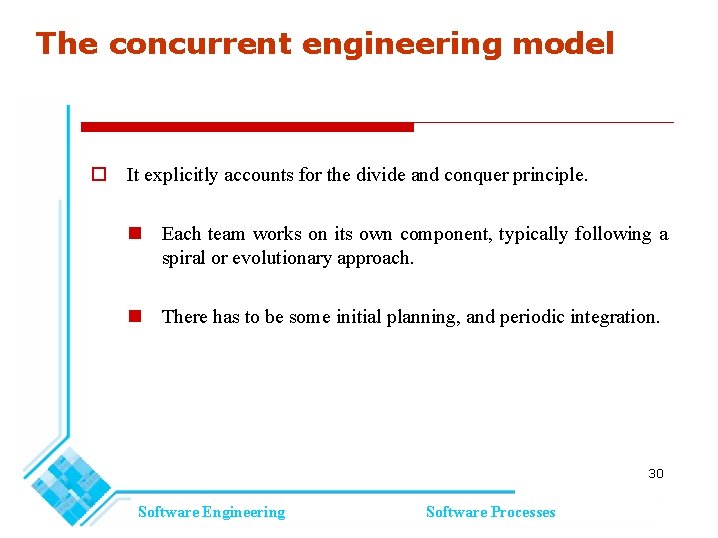 The concurrent engineering model

It explicitly accounts for the divide and conquer principle.

Each team works on its own component, typically following a spiral or evolutionary approach.

There has to be some initial planning, and periodic integration.

30

Software Engineering

Software Processes